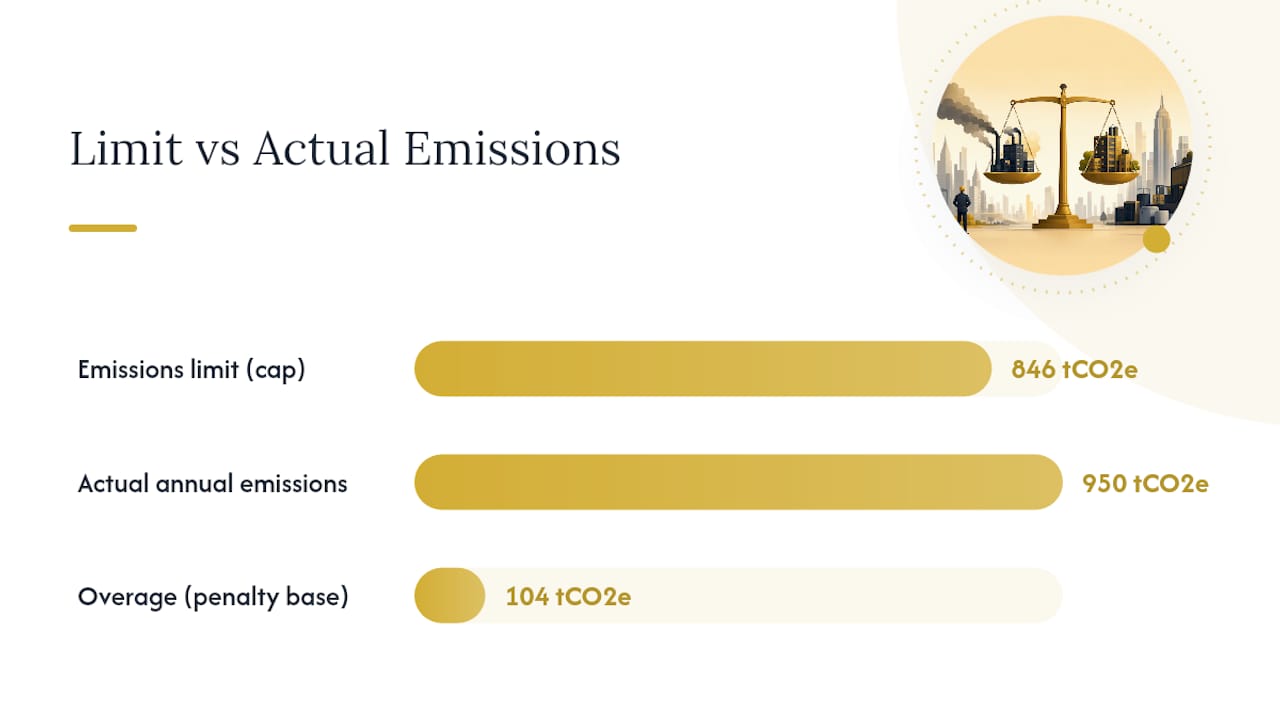 Limit vs Actual Emissions

Emissions limit (cap) 846 tCO2e

Actual annual emissions 950 tCO2e

Overage (penalty base) 104 tCO2e